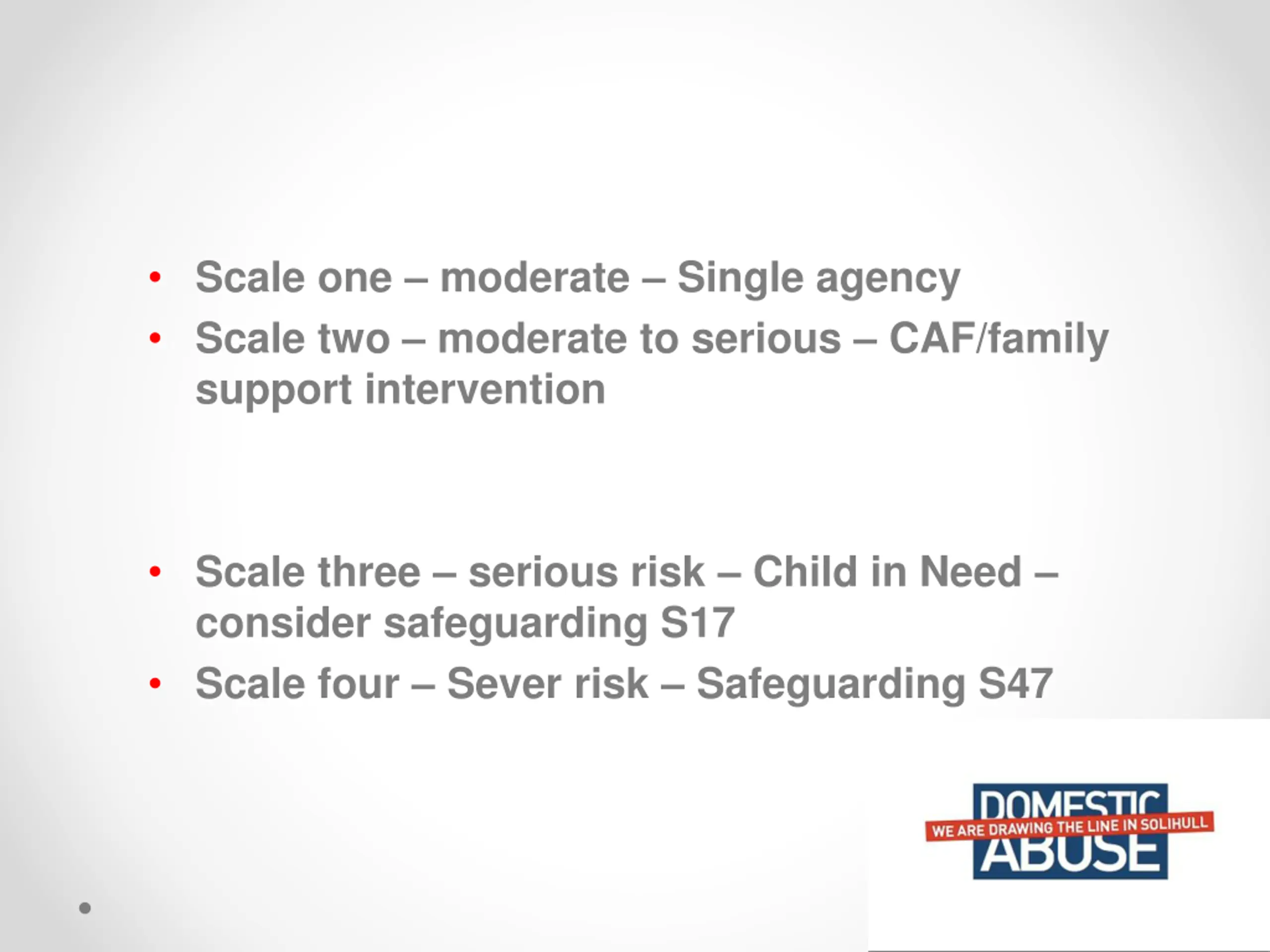 • Scale one – moderate – Single agency
• Scale two – moderate to serious – CAF/family support intervention

• Scale three – serious risk – Child in Need – consider safeguarding S17
• Scale four – Sever risk – Safeguarding S47

DOMESTIC
WE ARE DRAWING THE LINE IN SOLIHULL
ABUSE